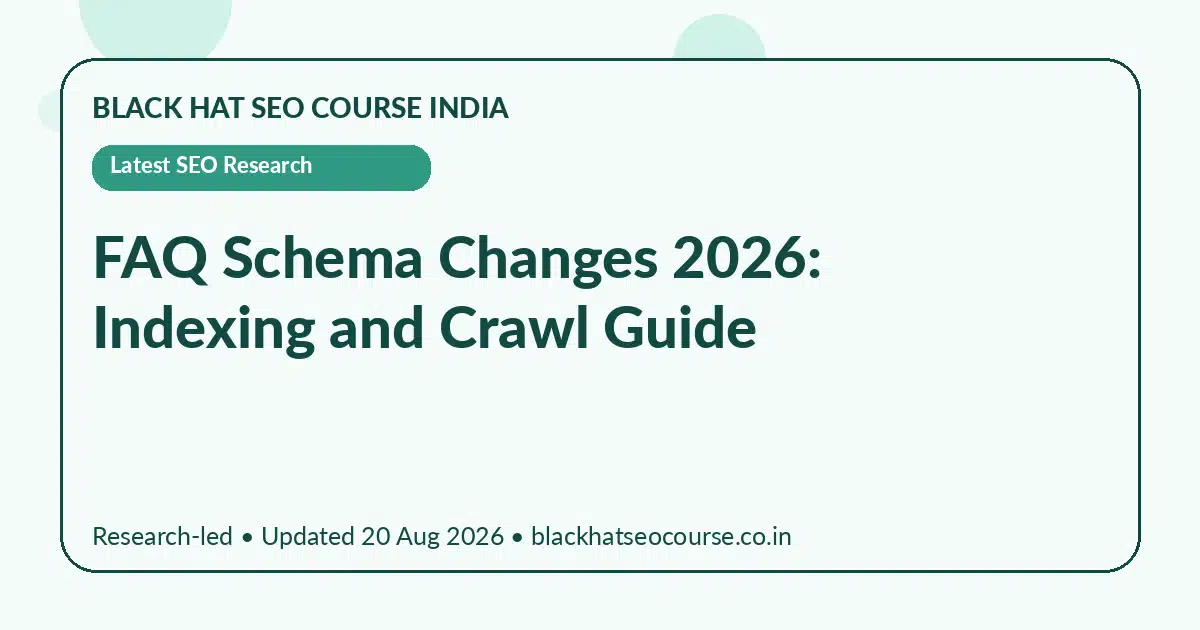 BLACK HAT SEO COURSE INDIA

Latest SEO Research

FAQ Schema Changes 2026: Indexing and Crawl Guide

Research-led • Updated 20 Aug 2026 • blackhatseocourse.co.in